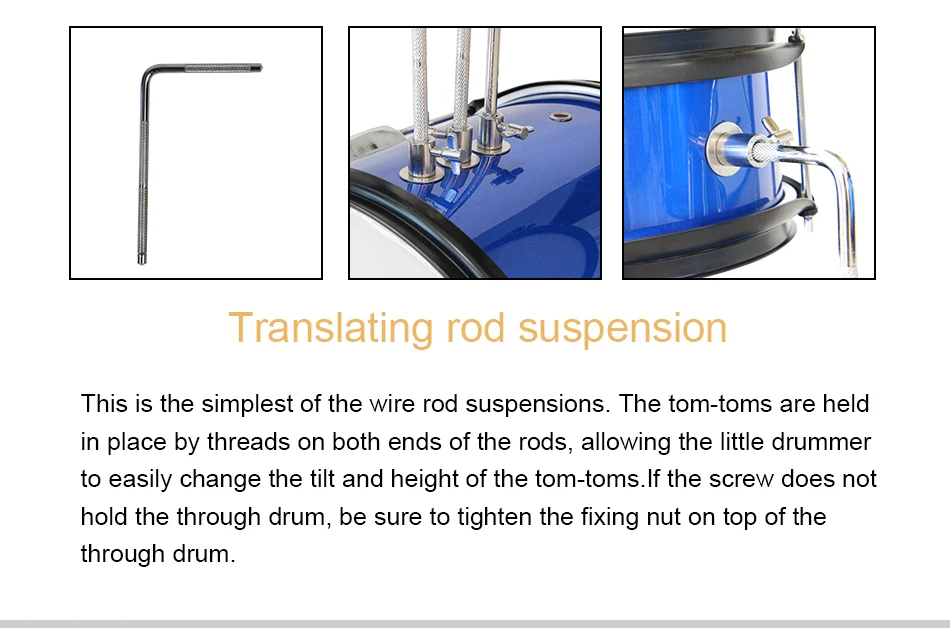 Translating rod suspension

This is the simplest of the wire rod suspensions. The tom-toms are held in place by threads on both ends of the rods, allowing the little drummer to easily change the tilt and height of the tom-toms.If the screw does not hold the through drum, be sure to tighten the fixing nut on top of the through drum.